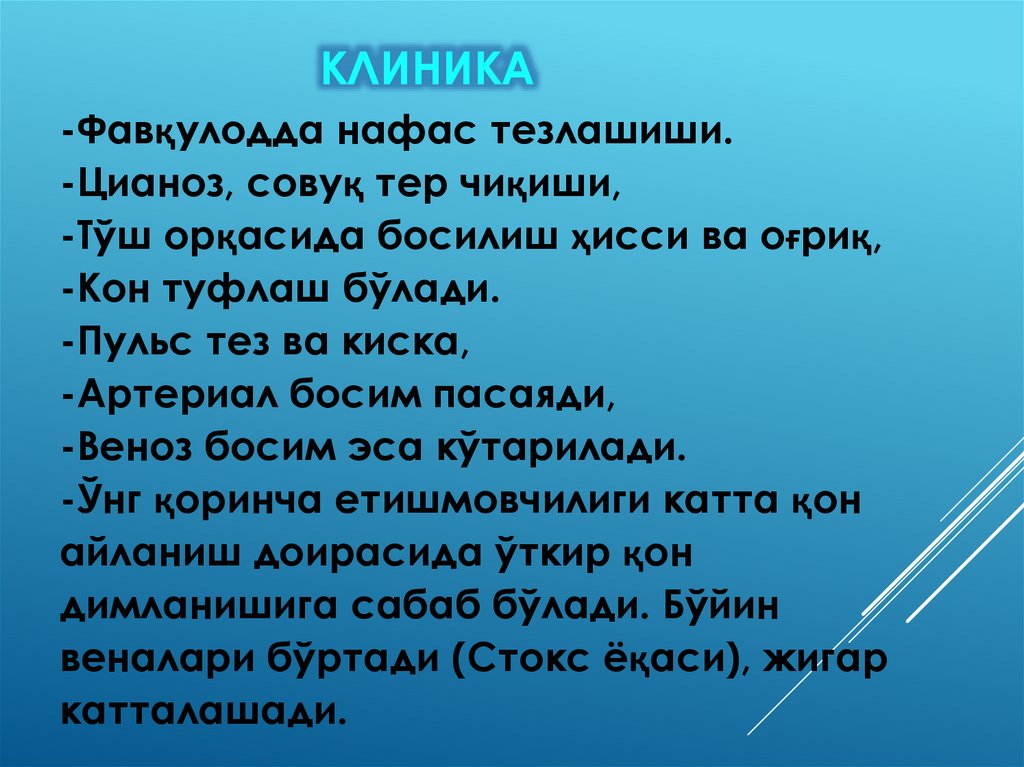 КЛИНИКА

-Фавқулодда нафас тезлашиши.
-Цианоз, совуқ тер чиқиши,
-Тўш орқасида босилиш ҳисси ва оғриқ,
-Кон туфлаш бўлади.
-Пульс тез ва киска,
-Артериал босим пасаяди,
-Веноз босим эса кўтарилади.
-Ўнг қоринча етишмовчилиги катта қон айланиш доирасида ўткир қон димланишига сабаб бўлади. Бўйин веналари бўртади (Стокс ёқаси), жигар катталашади.